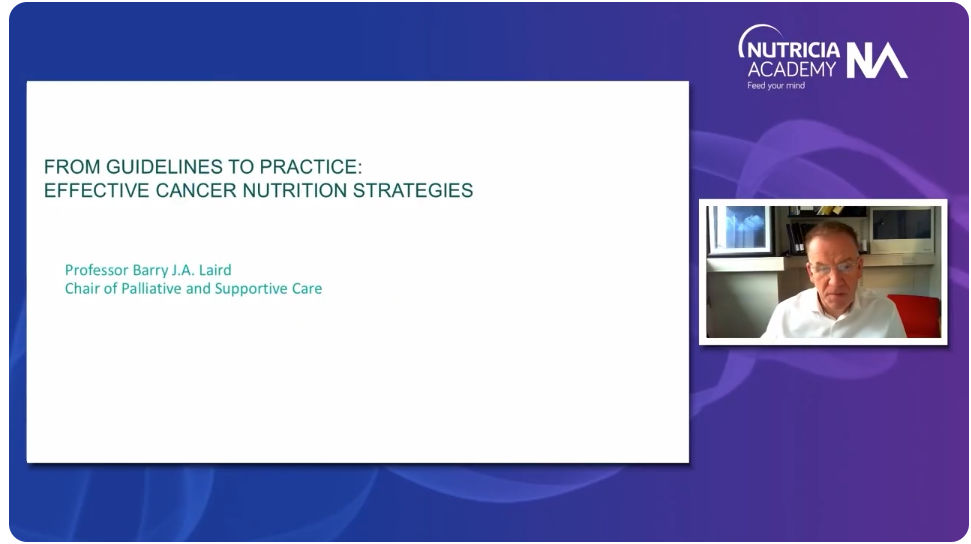 NUTRICIA ACADEMY NA
Feed your mind

FROM GUIDELINES TO PRACTICE:
EFFECTIVE CANCER NUTRITION STRATEGIES

Professor Barry J.A. Laird
Chair of Palliative and Supportive Care